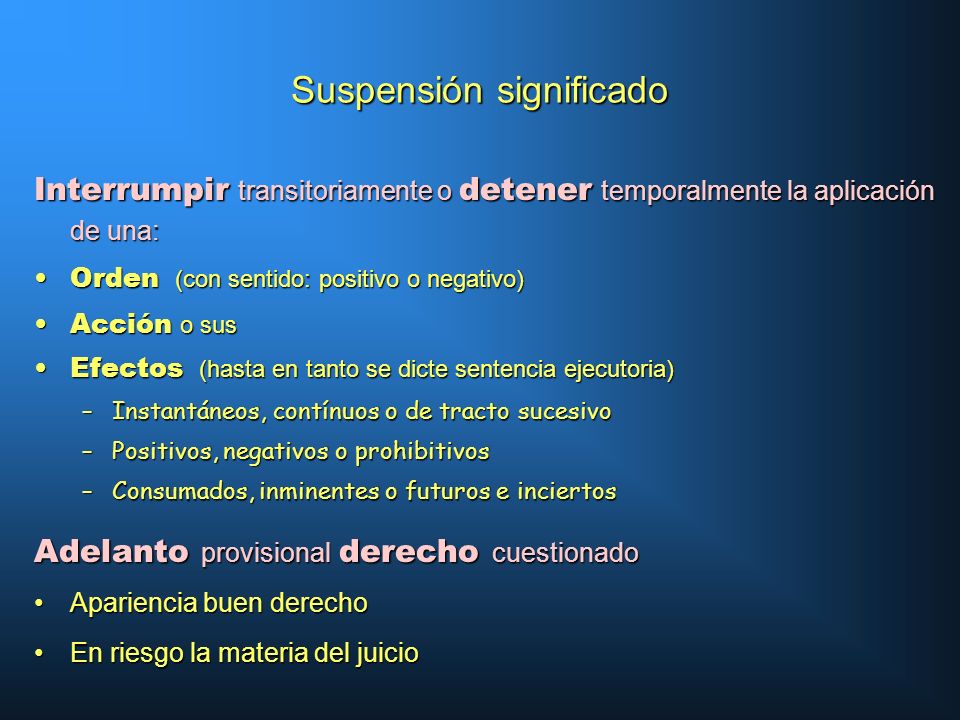 Suspensión significado

Interrumpir transitoriamente o detener temporalmente la aplicación de una:

• Orden (con sentido: positivo o negativo)
• Acción o sus
• Efectos (hasta en tanto se dicte sentencia ejecutoria)
 – Instantáneos, contínuos o de tracto sucesivo
 – Positivos, negativos o prohibitivos
 – Consumados, inminentes o futuros e inciertos

Adelanto provisional derecho cuestionado

• Apariencia buen derecho
• En riesgo la materia del juicio